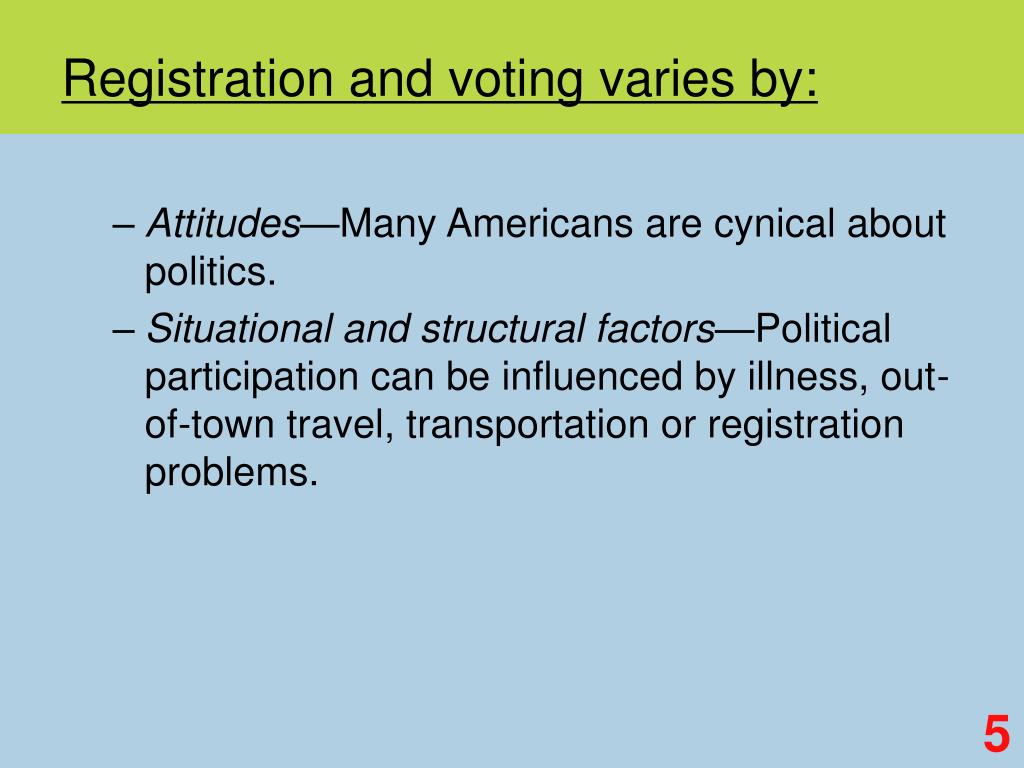 Registration and voting varies by:

– Attitudes—Many Americans are cynical about politics.

– Situational and structural factors—Political participation can be influenced by illness, out-of-town travel, transportation or registration problems.

5